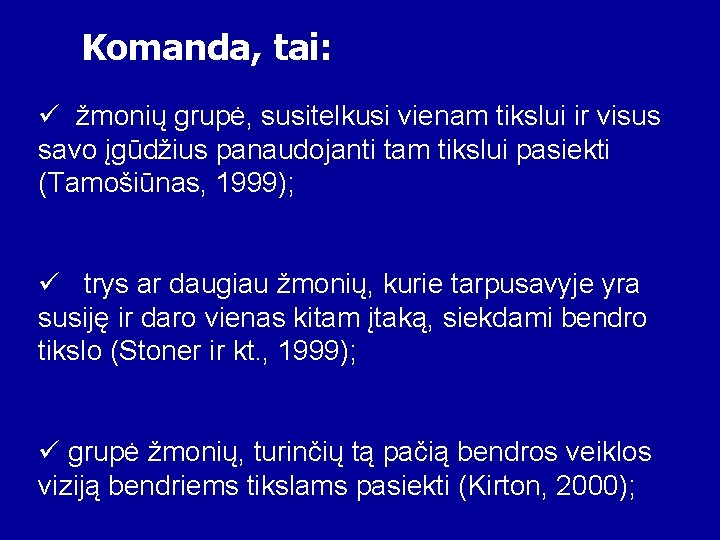 Komanda, tai:

✓ žmonių grupė, susitelkusi vienam tikslui ir visus savo įgūdžius panaudojanti tam tikslui pasiekti (Tamošiūnas, 1999);

✓ trys ar daugiau žmonių, kurie tarpusavyje yra susiję ir daro vienas kitam įtaką, siekdami bendro tikslo (Stoner ir kt., 1999);

✓ grupė žmonių, turinčių tą pačią bendros veiklos viziją bendriems tikslams pasiekti (Kirton, 2000);